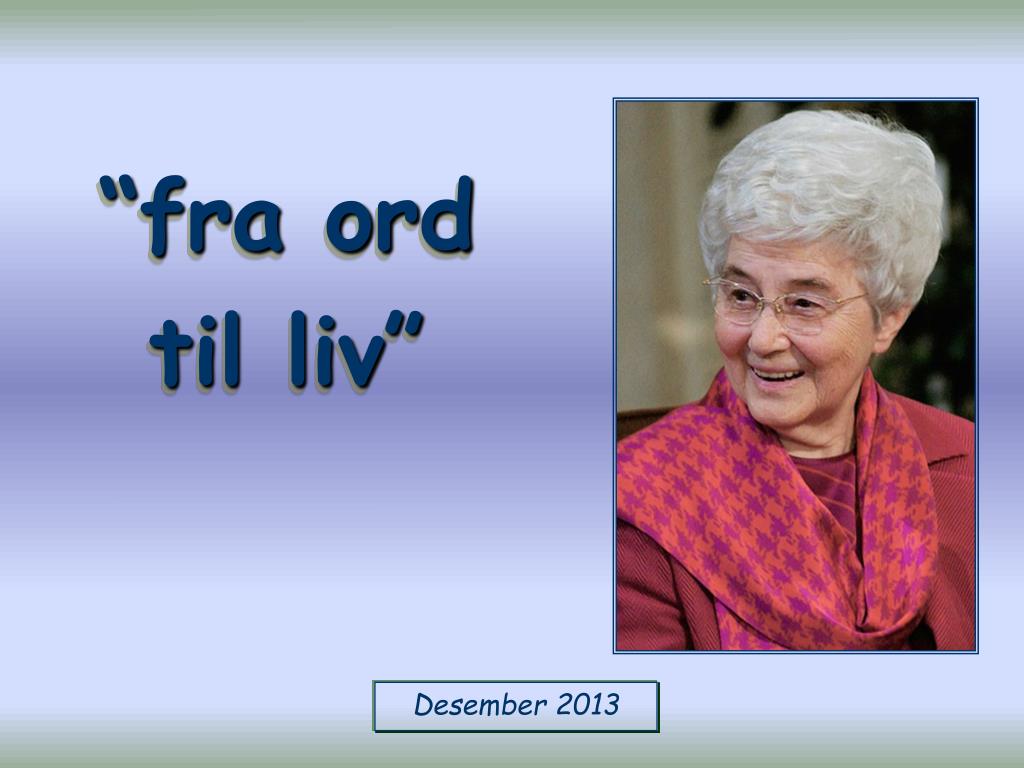 “fra ord til liv”

Desember 2013